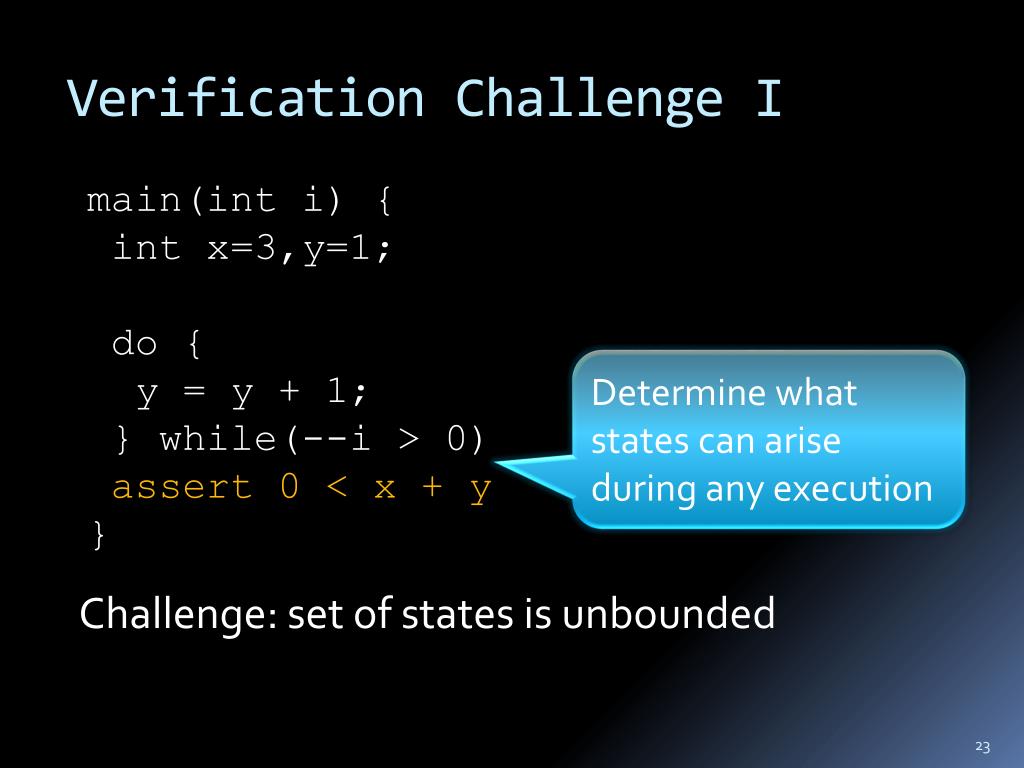 Verification Challenge I

main(int i) {
 int x=3,y=1;

 do {
  y = y + 1;
 } while(--i > 0)
 assert 0 < x + y
}

Determine what states can arise during any execution

Challenge: set of states is unbounded

23